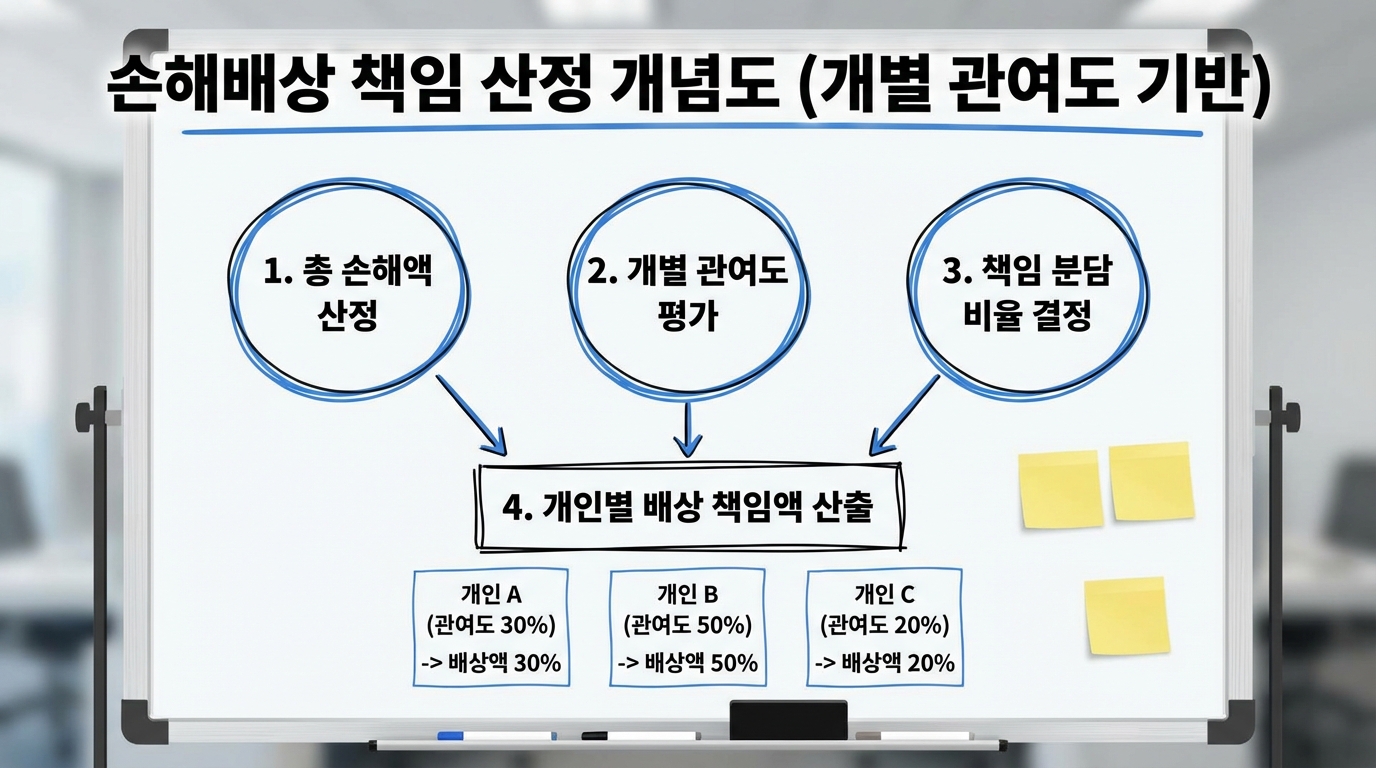 손해배상 책임 산정 개념도 (개별 관여도 기반)

1. 총 손해액 산정

2. 개별 관여도 평가

3. 책임 분담 비율 결정

4. 개인별 배상 책임액 산출

개인 A (관여도 30%) -> 배상액 30%

개인 B (관여도 50%) -> 배상액 50%

개인 C (관여도 20%) -> 배상액 20%